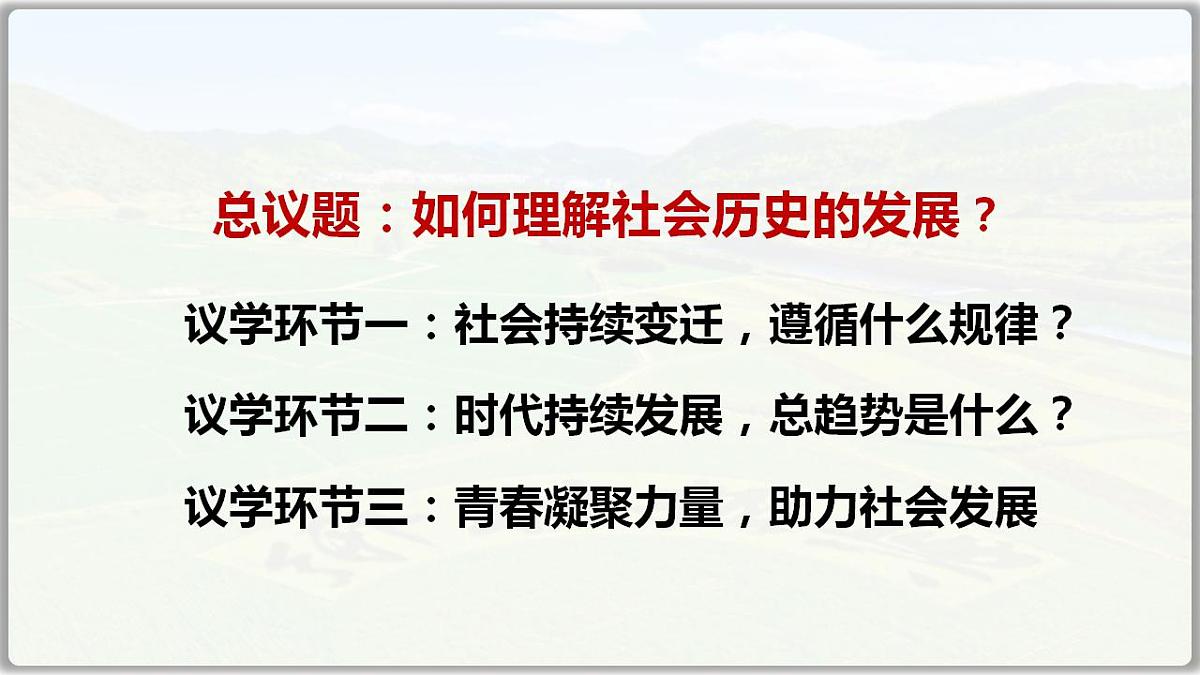 总议题：如何理解社会历史的发展？

议学环节一：社会持续变迁，遵循什么规律？

议学环节二：时代持续发展，总趋势是什么？

议学环节三：青春凝聚力量，助力社会发展